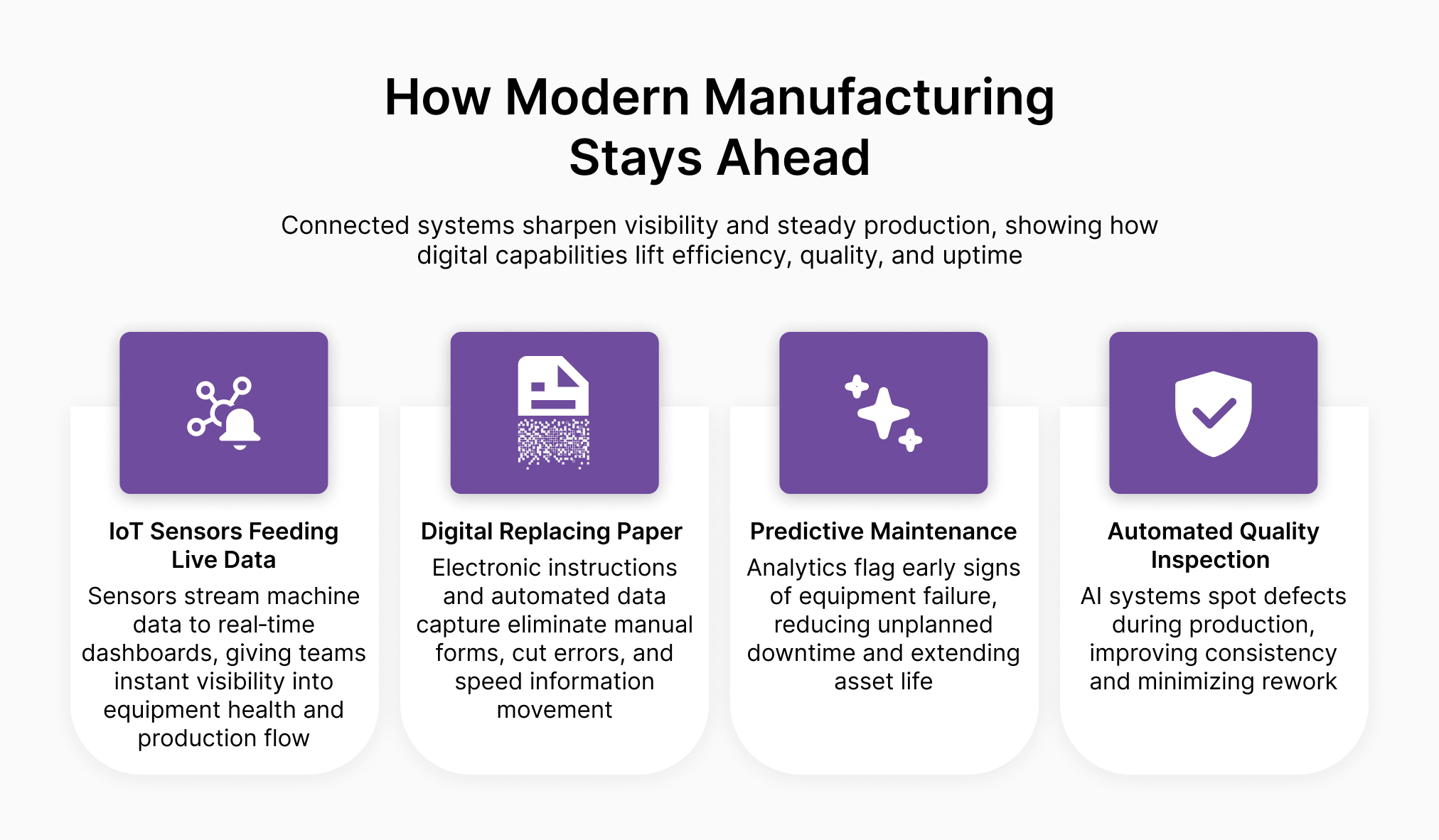 How Modern Manufacturing Stays Ahead

Connected systems sharpen visibility and steady production, showing how digital capabilities lift efficiency, quality, and uptime

IoT Sensors Feeding Live Data

Sensors stream machine data to real-time dashboards, giving teams instant visibility into equipment health and production flow

Digital Replacing Paper

Electronic instructions and automated data capture eliminate manual forms, cut errors, and speed information movement

Predictive Maintenance

Analytics flag early signs of equipment failure, reducing unplanned downtime and extending asset life

Automated Quality Inspection

AI systems spot defects during production, improving consistency and minimizing rework